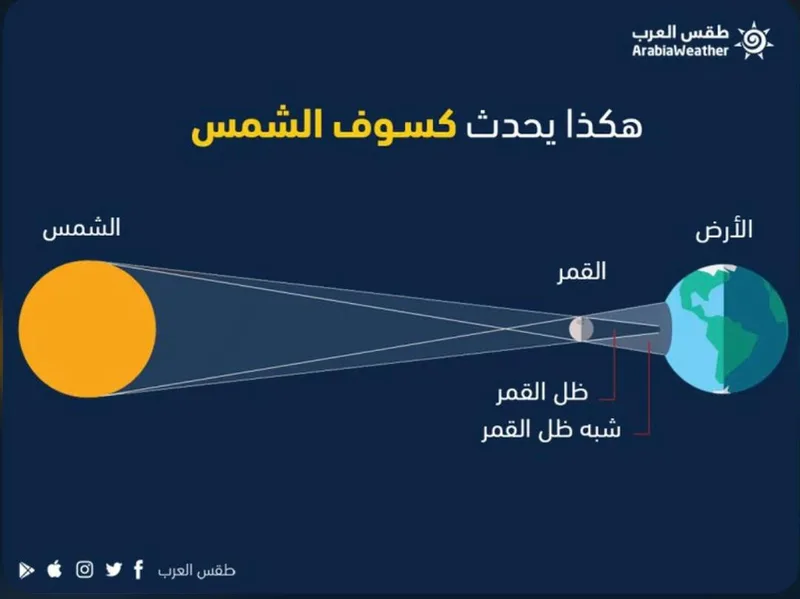 طقس العرب
ArabiaWeather

هكذا يحدث كسوف الشمس

الشمس

الأرض

القمر

ظل القمر

شبه ظل القمر

طقس العرب